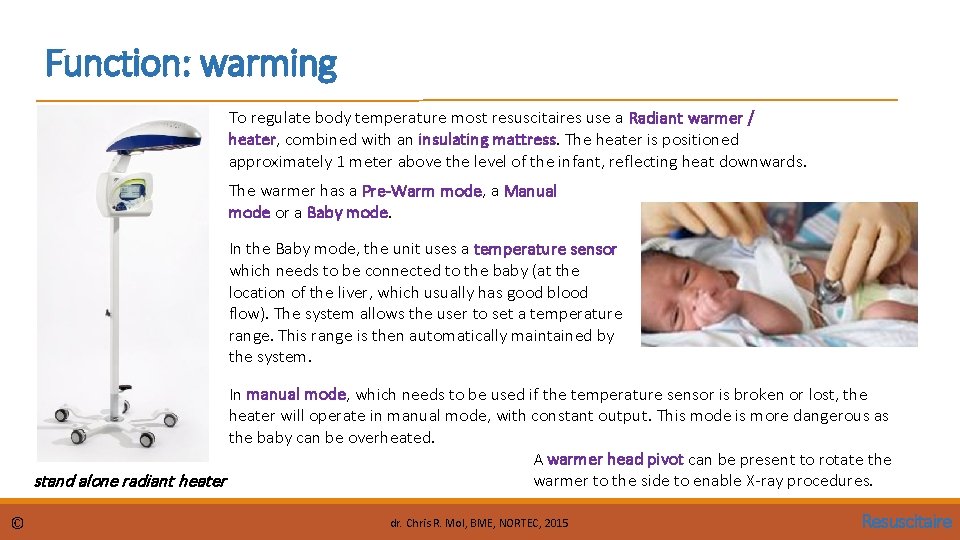 Function: warming

To regulate body temperature most resuscitaires use a Radiant warmer / heater, combined with an insulating mattress. The heater is positioned approximately 1 meter above the level of the infant, reflecting heat downwards.

The warmer has a Pre-Warm mode, a Manual mode or a Baby mode.

In the Baby mode, the unit uses a temperature sensor which needs to be connected to the baby (at the location of the liver, which usually has good blood flow). The system allows the user to set a temperature range. This range is then automatically maintained by the system.

In manual mode, which needs to be used if the temperature sensor is broken or lost, the heater will operate in manual mode, with constant output. This mode is more dangerous as the baby can be overheated.

A warmer head pivot can be present to rotate the warmer to the side to enable X-ray procedures.

stand alone radiant heater

©

dr. Chris R. Mol, BME, NORTEC, 2015

Resuscitaire